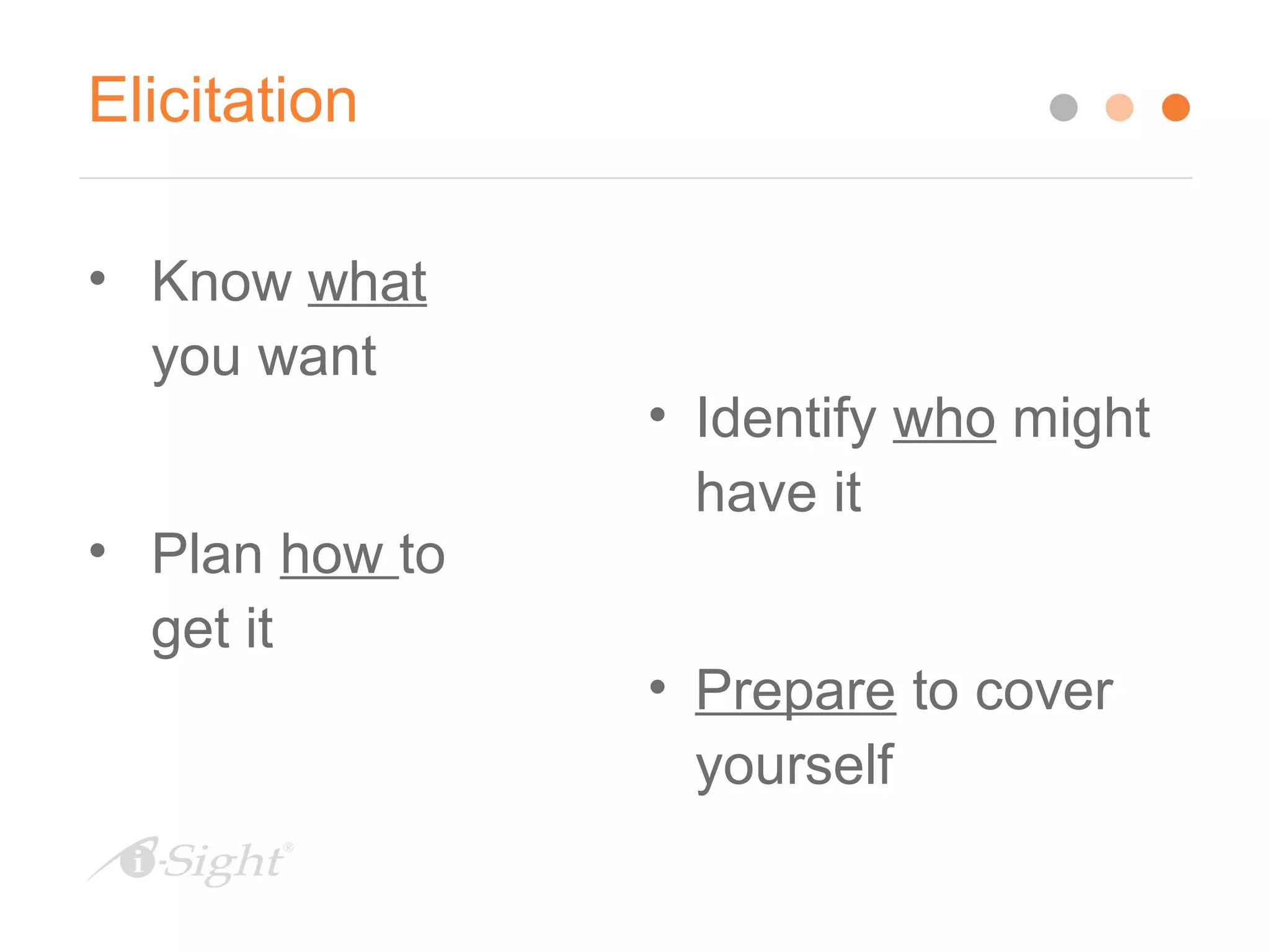 Elicitation

• Know what you want

• Plan how to get it

• Identify who might have it

• Prepare to cover yourself

i-Sight®